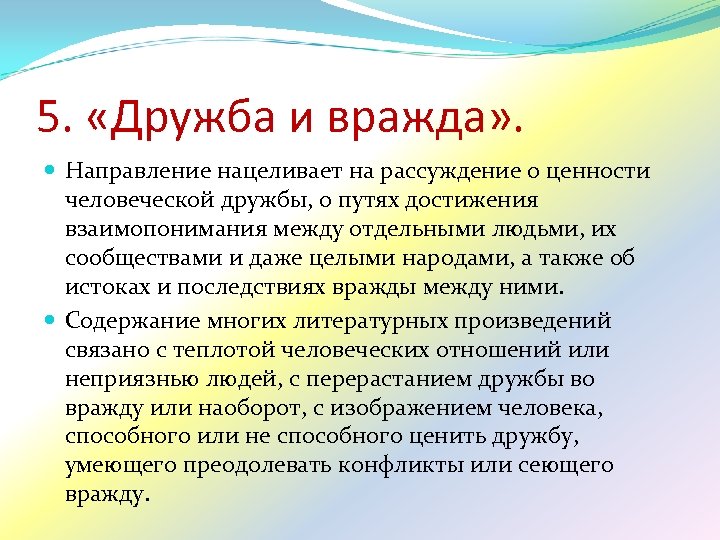 5. «Дружба и вражда».

Направление нацеливает на рассуждение о ценности человеческой дружбы, о путях достижения взаимопонимания между отдельными людьми, их сообществами и даже целыми народами, а также об истоках и последствиях вражды между ними.

Содержание многих литературных произведений связано с теплотой человеческих отношений или неприязнью людей, с перерастанием дружбы во вражду или наоборот, с изображением человека, способного или не способного ценить дружбу, умеющего преодолевать конфликты или сеющего вражду.